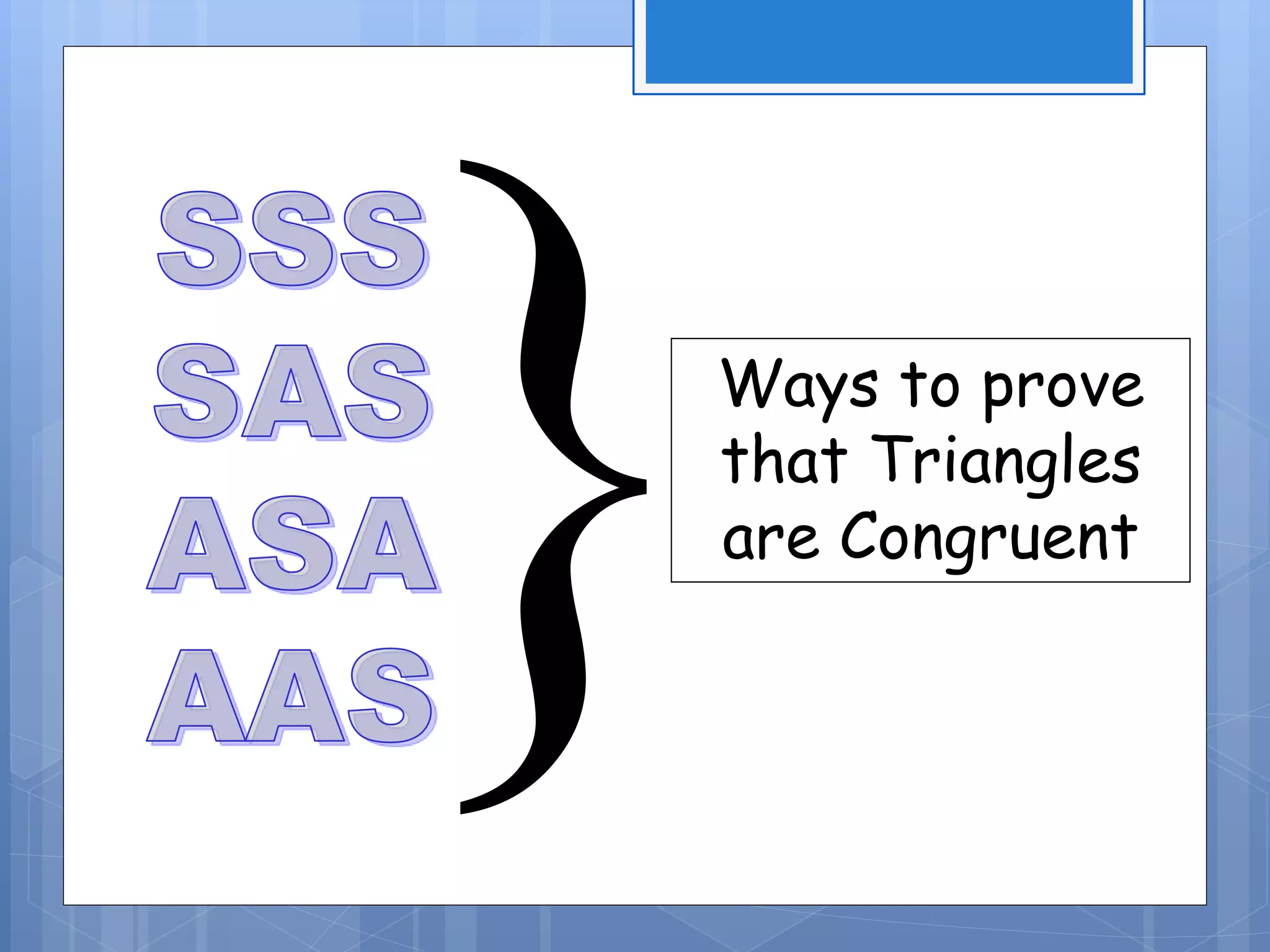 SSS
SAS
ASA
AAS

Ways to prove that Triangles are Congruent